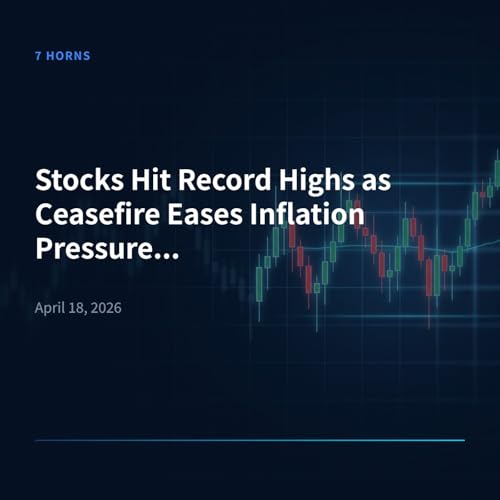 7 HORNS

Stocks Hit Record Highs as Ceasefire Eases Inflation Pressure...

April 18, 2026